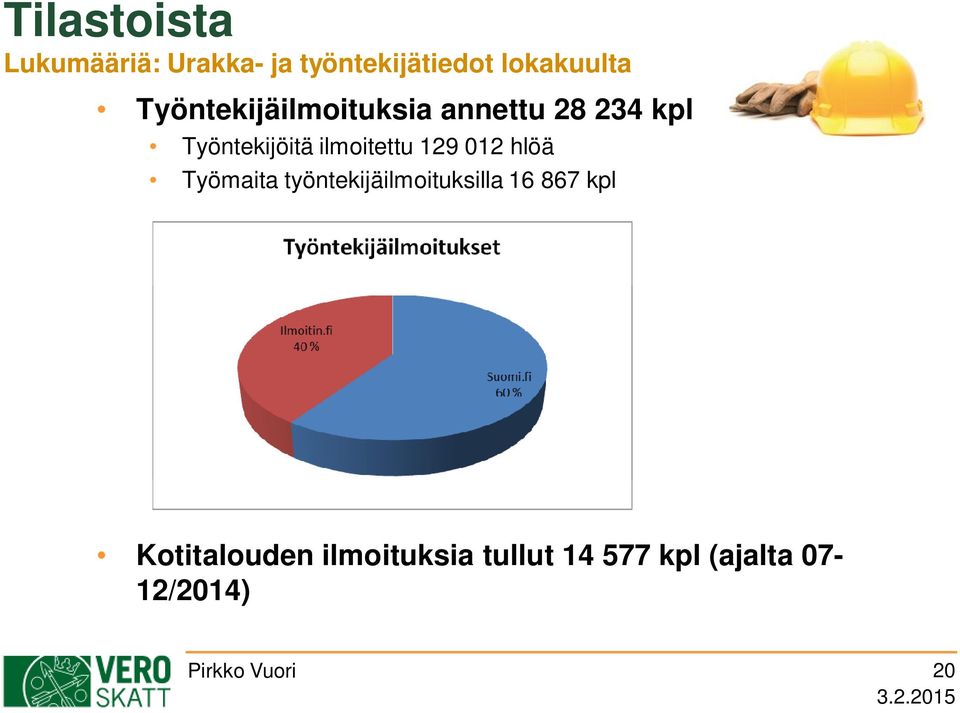 Tilastoista
Lukumääriä: Urakka- ja työntekijätiedot lokakuulta

• Työntekijäilmoituksia annettu 28 234 kpl
  • Työntekijöitä ilmoitettu 129 012 hlöä
  • Työmaita työntekijäilmoituksilla 16 867 kpl

Työntekijäilmoitukset

Ilmoitin.fi
40 %

Suomi.fi
60 %

• Kotitalouden ilmoituksia tullut 14 577 kpl (ajalta 07-12/2014)

VERO SKATT

Pirkko Vuori

20
3.2.2015